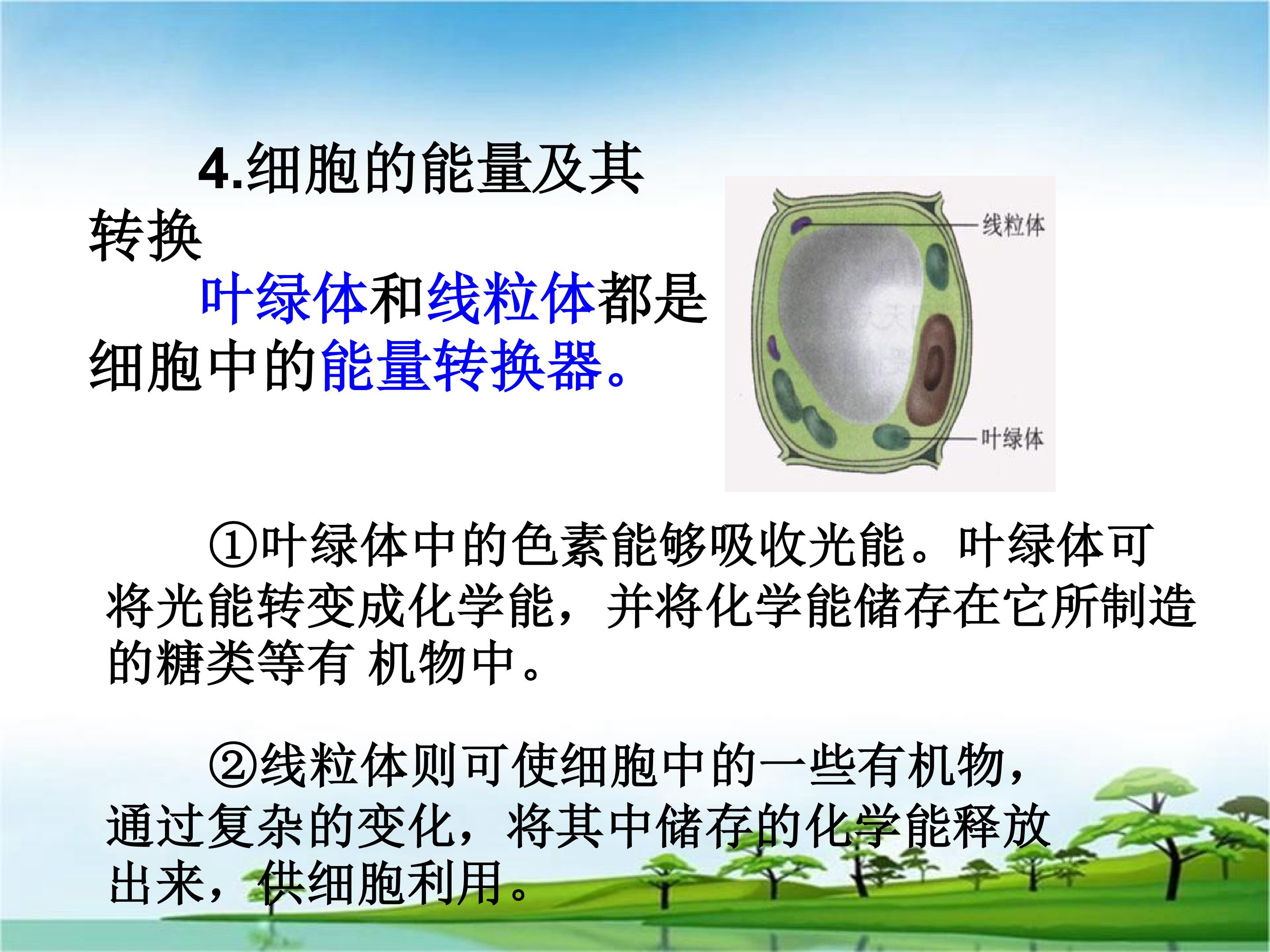 4.细胞的能量及其转换

叶绿体和线粒体都是细胞中的能量转换器。

线粒体

叶绿体

①叶绿体中的色素能够吸收光能。叶绿体可将光能转变成化学能，并将化学能储存在它所制造的糖类等有 机物中。

②线粒体则可使细胞中的一些有机物，通过复杂的变化，将其中储存的化学能释放出来，供细胞利用。